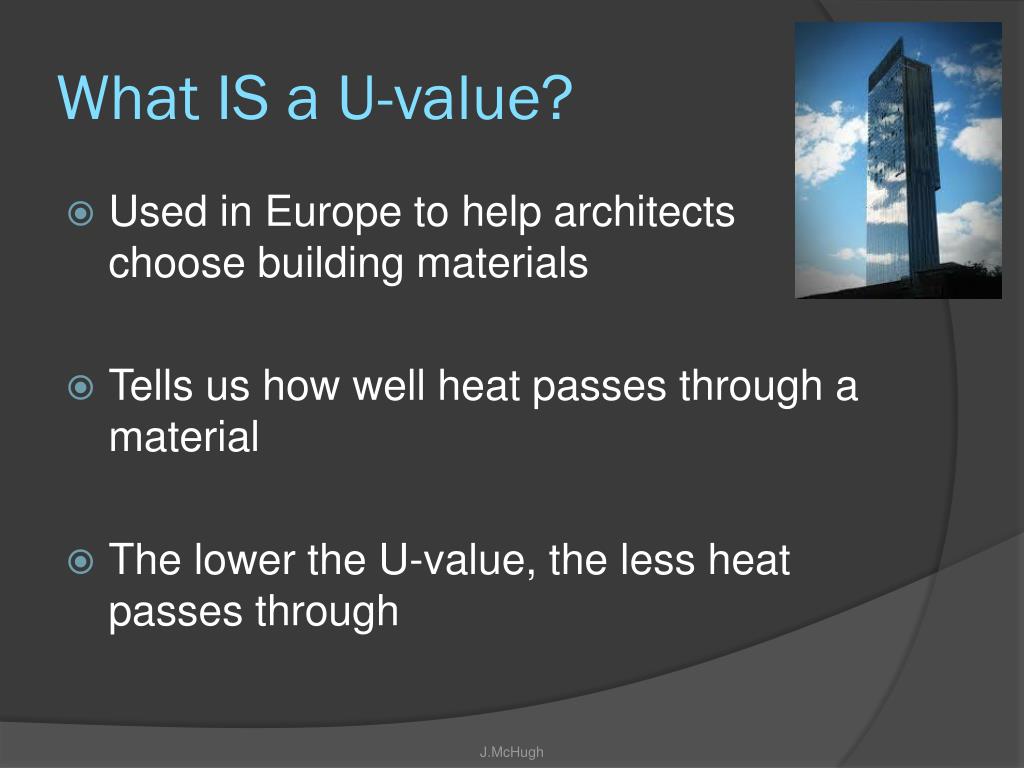 What IS a U-value?

Used in Europe to help architects choose building materials

Tells us how well heat passes through a material

The lower the U-value, the less heat passes through

J.McHugh